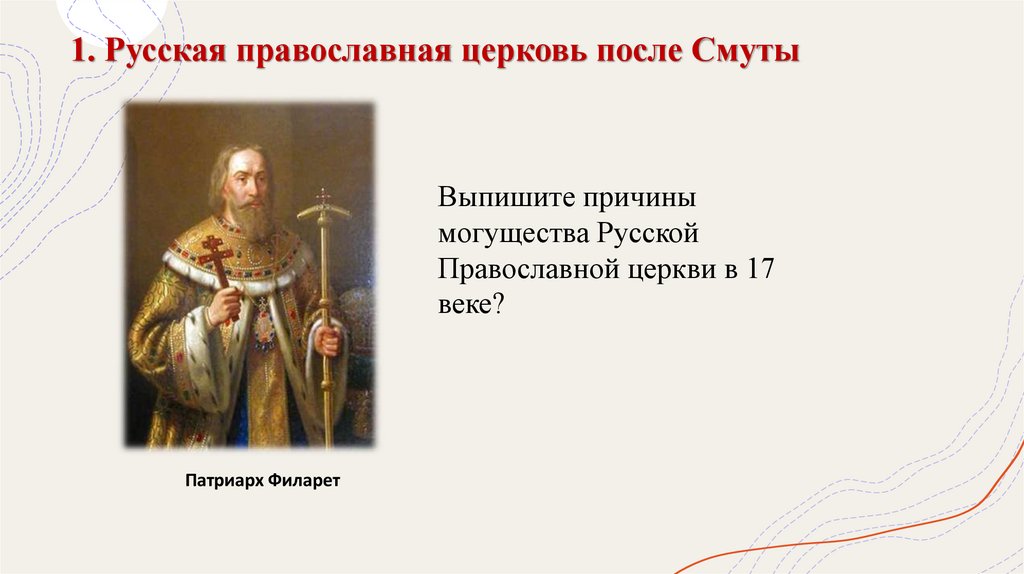 1. Русская православная церковь после Смуты

Выпишите причины могущества Русской Православной церкви в 17 веке?

Патриарх Филарет